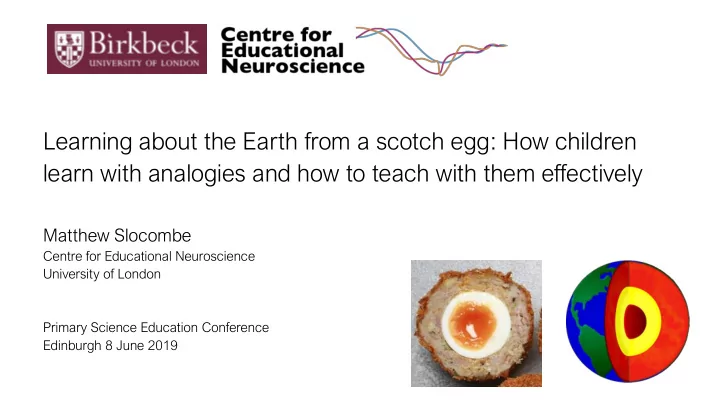 Birkbeck
UNIVERSITY OF LONDON

Centre for Educational Neuroscience

Learning about the Earth from a scotch egg: How children learn with analogies and how to teach with them effectively

Matthew Slocombe
Centre for Educational Neuroscience
University of London

Primary Science Education Conference
Edinburgh 8 June 2019